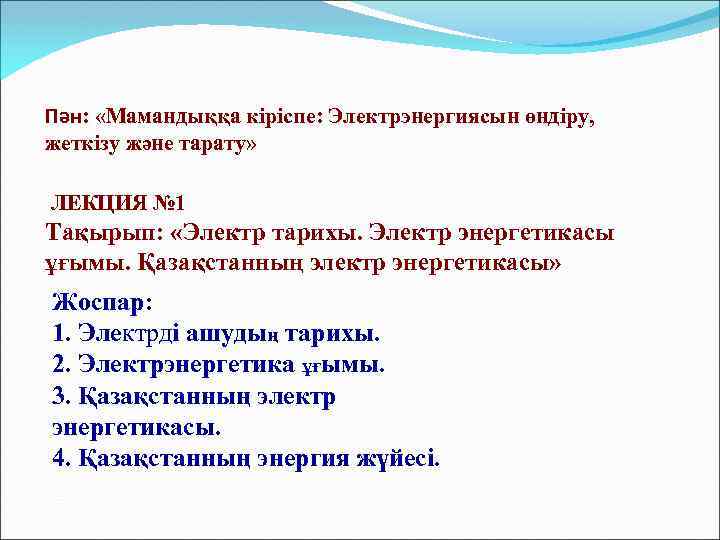 Пән: «Мамандыққа кіріспе: Электрэнергиясын өндіру, жеткізу және тарату»

ЛЕКЦИЯ №1
Тақырып: «Электр тарихы. Электр энергетикасы ұғымы. Қазақстанның электр энергетикасы»

Жоспар:
1. Электрді ашудың тарихы.
2. Электрэнергетика ұғымы.
3. Қазақстанның электр энергетикасы.
4. Қазақстанның энергия жүйесі.